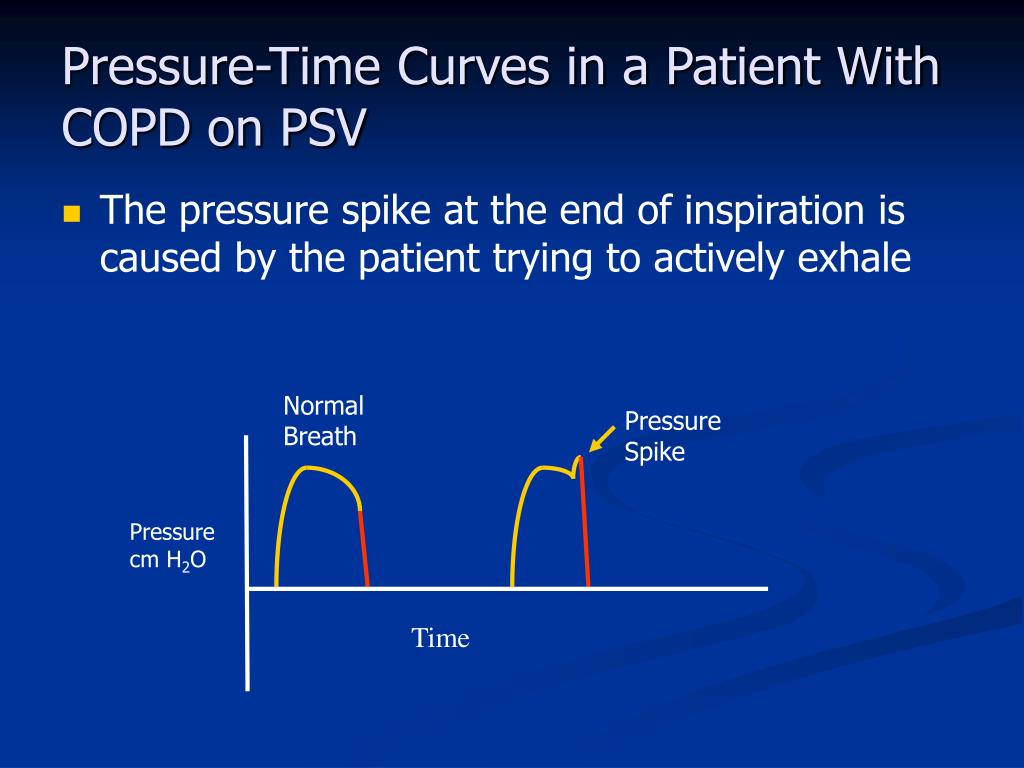 Pressure-Time Curves in a Patient With COPD on PSV

The pressure spike at the end of inspiration is caused by the patient trying to actively exhale

Normal Breath

Pressure Spike

Pressure cm $H_2O$

Time